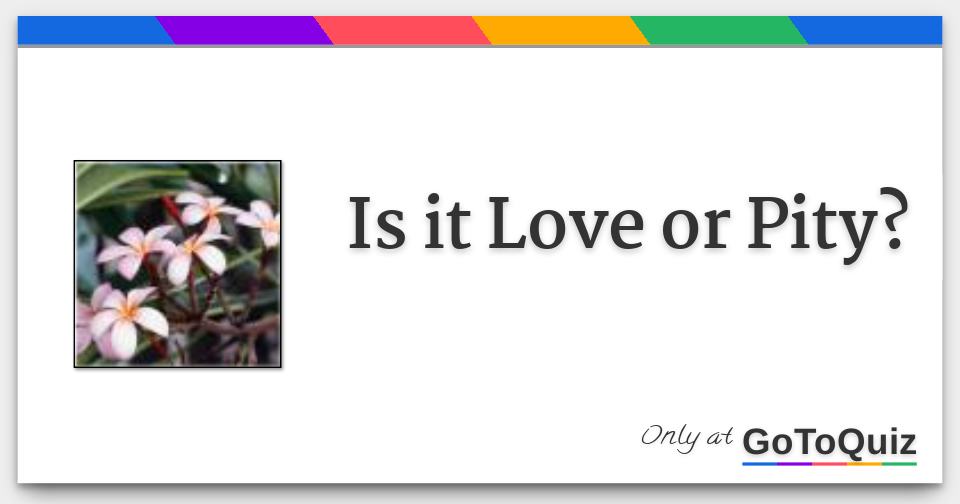 Is it Love or Pity?

Only at GoToQuiz